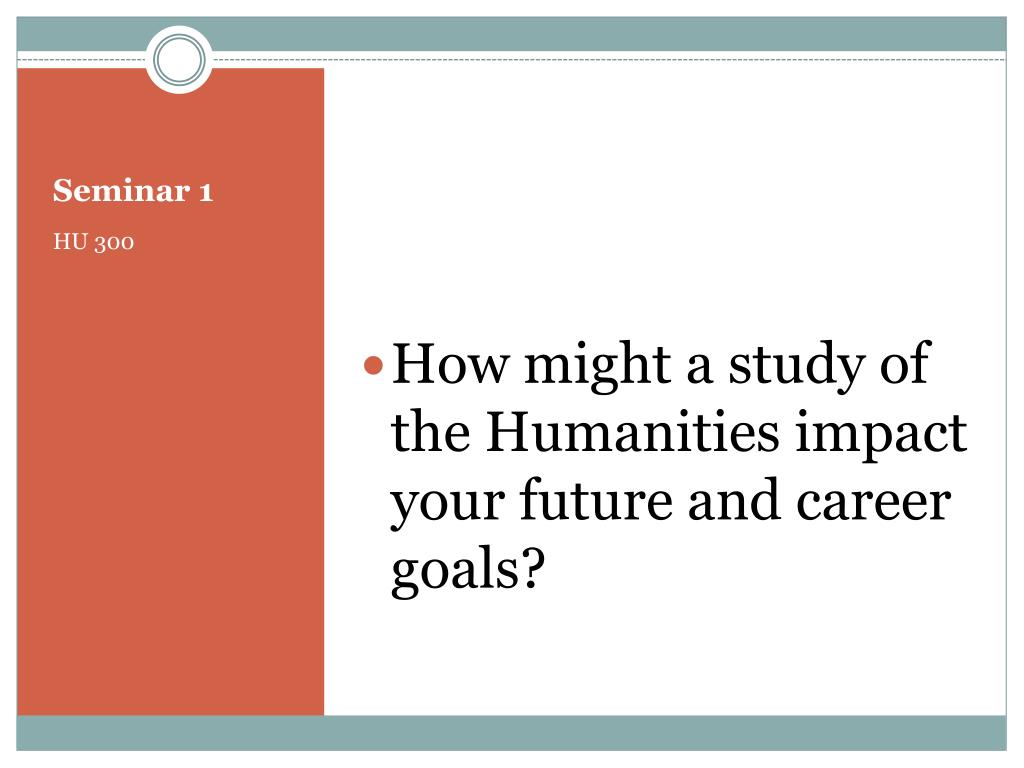 Seminar 1

HU 300

How might a study of the Humanities impact your future and career goals?